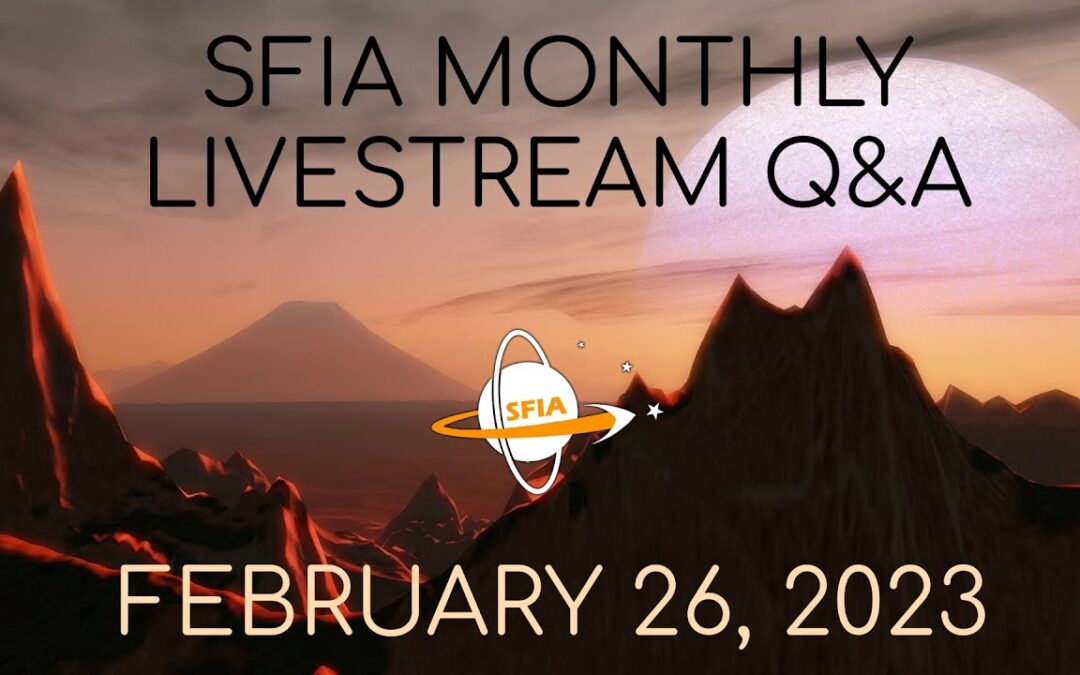 SFIA MONTHLY LIVESTREAM Q&A

SFIA

FEBRUARY 26, 2023